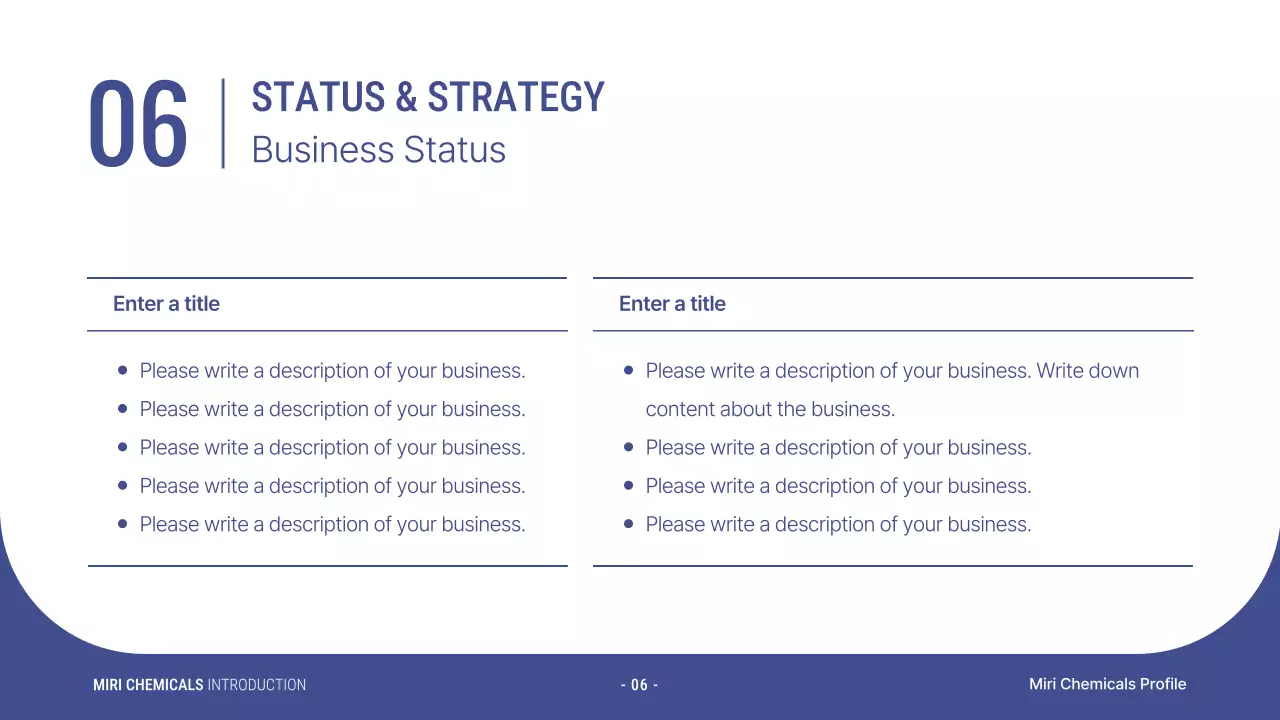 06

STATUS & STRATEGY
Business Status

Enter a title

- Please write a description of your business.
- Please write a description of your business.
- Please write a description of your business.
- Please write a description of your business.
- Please write a description of your business.

Enter a title

- Please write a description of your business. Write down content about the business.
- Please write a description of your business.
- Please write a description of your business.
- Please write a description of your business.

MIRI CHEMICALS INTRODUCTION

- 06 -

Miri Chemicals Profile